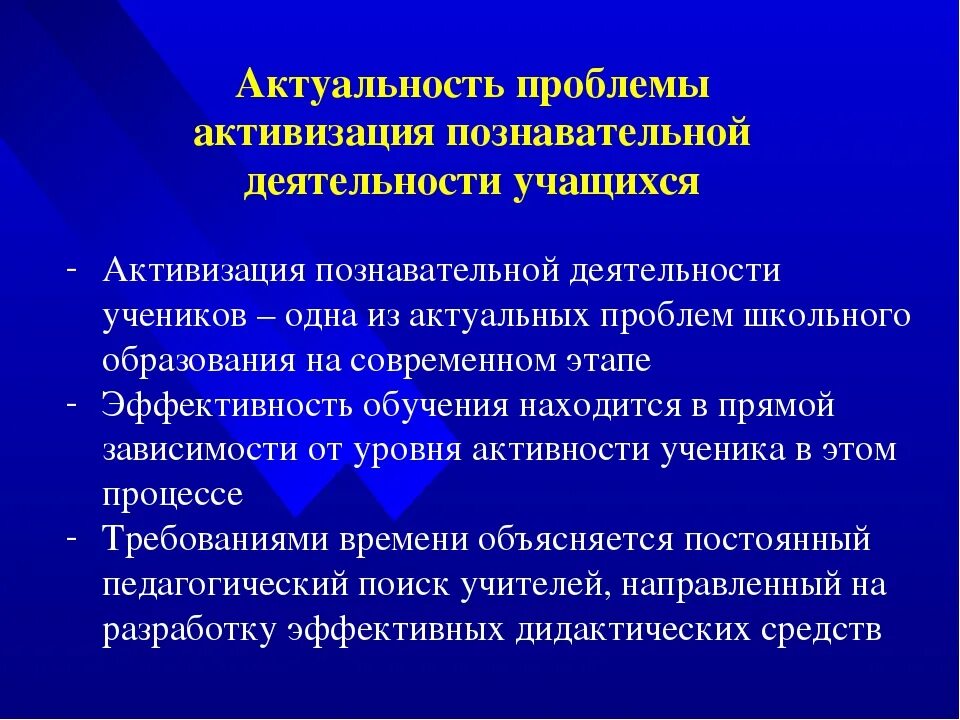 Актуальность проблемы активизация познавательной деятельности учащихся

- Активизация познавательной деятельности учеников – одна из актуальных проблем школьного образования на современном этапе
- Эффективность обучения находится в прямой зависимости от уровня активности ученика в этом процессе
- Требованиями времени объясняется постоянный педагогический поиск учителей, направленный на разработку эффективных дидактических средств